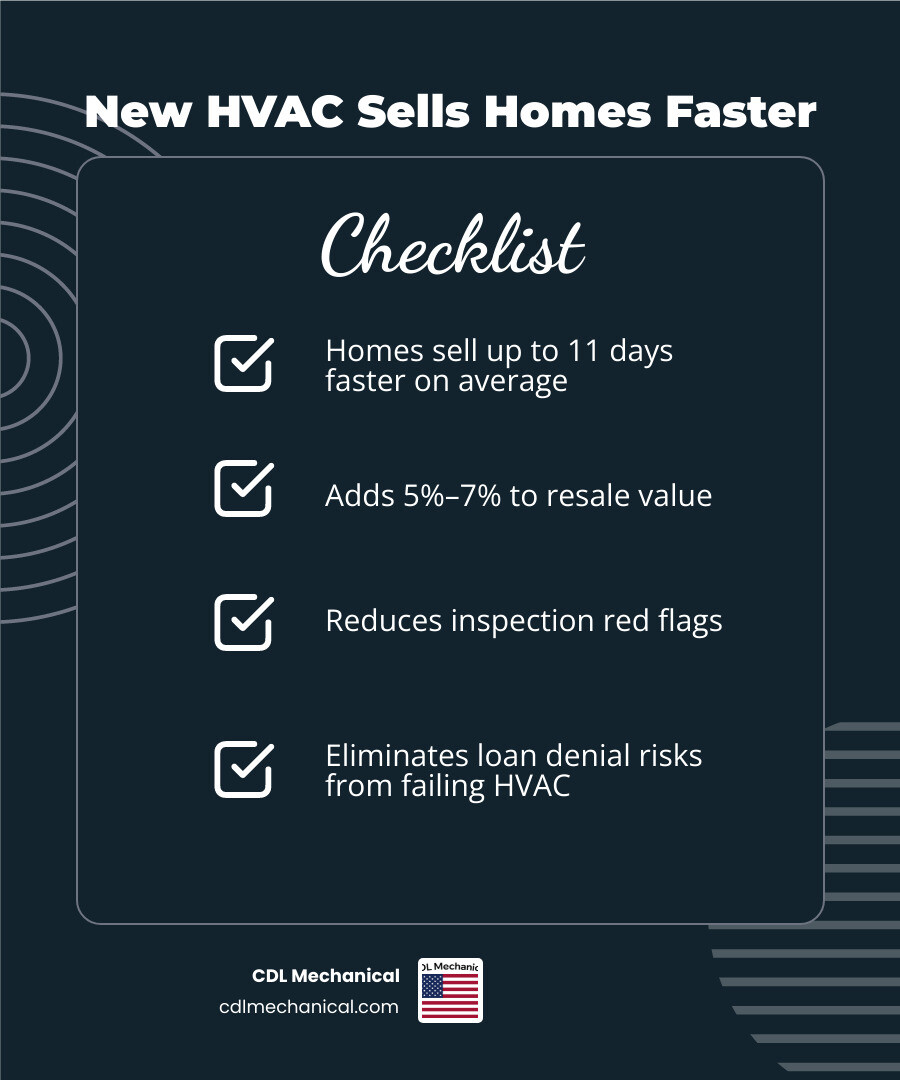 New HVAC Sells Homes Faster

Checklist

Homes sell up to 11 days faster on average

Adds 5%–7% to resale value

Reduces inspection red flags

Eliminates loan denial risks from failing HVAC

CDL Mechanical
cdlmechanical.com

DL Mechanic